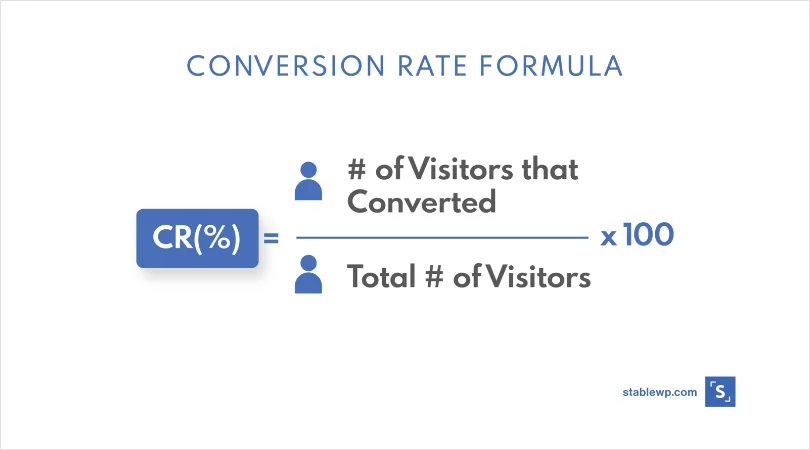 CONVERSION RATE FORMULA

$CR(\%) = \frac{\text{\# of Visitors that Converted}}{\text{Total \# of Visitors}} \times 100$

stablewp.com

S